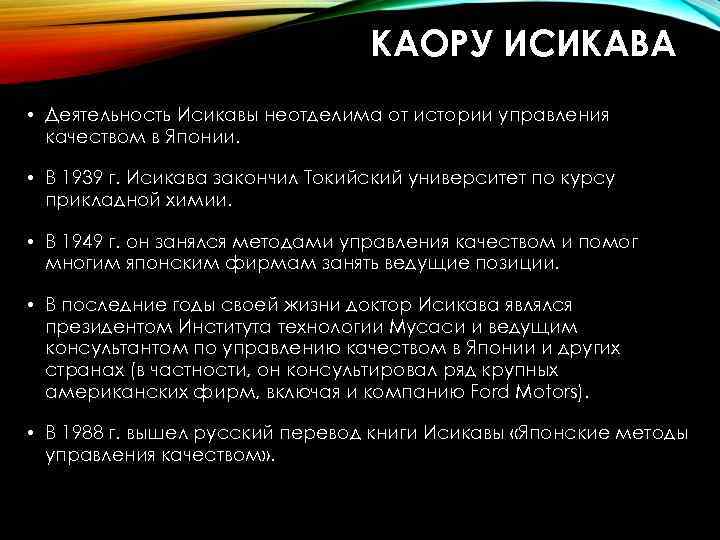 КАОРУ ИСИКАВА

• Деятельность Исикавы неотделима от истории управления качеством в Японии.

• В 1939 г. Исикава закончил Токийский университет по курсу прикладной химии.

• В 1949 г. он занялся методами управления качеством и помог многим японским фирмам занять ведущие позиции.

• В последние годы своей жизни доктор Исикава являлся президентом Института технологии Мусаси и ведущим консультантом по управлению качеством в Японии и других странах (в частности, он консультировал ряд крупных американских фирм, включая и компанию Ford Motors).

• В 1988 г. вышел русский перевод книги Исикавы «Японские методы управления качеством».